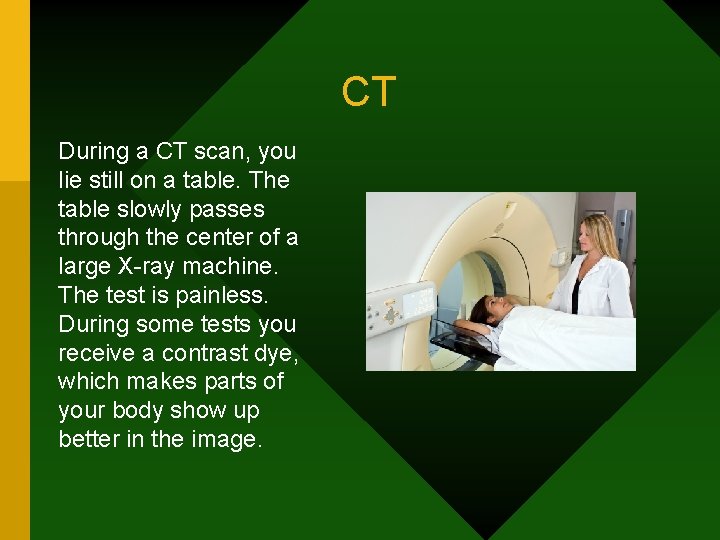 CT

During a CT scan, you lie still on a table. The table slowly passes through the center of a large X-ray machine. The test is painless. During some tests you receive a contrast dye, which makes parts of your body show up better in the image.